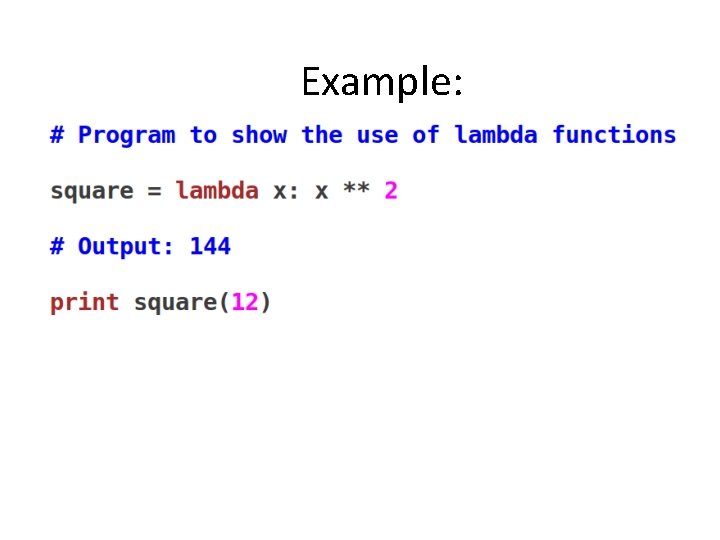 Example:

# Program to show the use of lambda functions

square = lambda x: x ** 2

# Output: 144

print square(12)